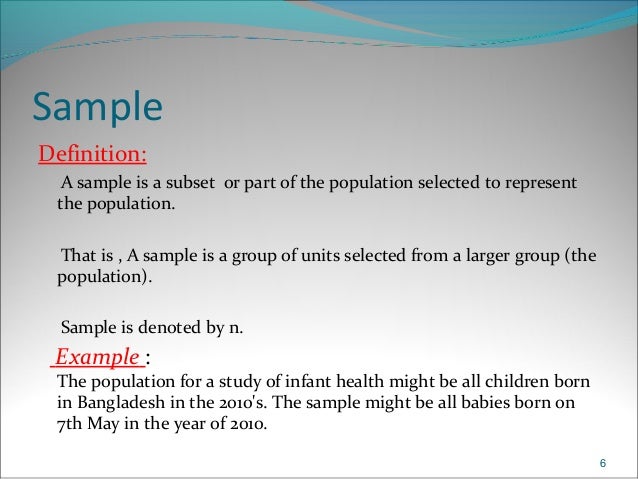 Sample

Definition:

A sample is a subset or part of the population selected to represent the population.

That is , A sample is a group of units selected from a larger group (the population).

Sample is denoted by n.

Example :

The population for a study of infant health might be all children born in Bangladesh in the 2010's. The sample might be all babies born on 7th May in the year of 2010.

6